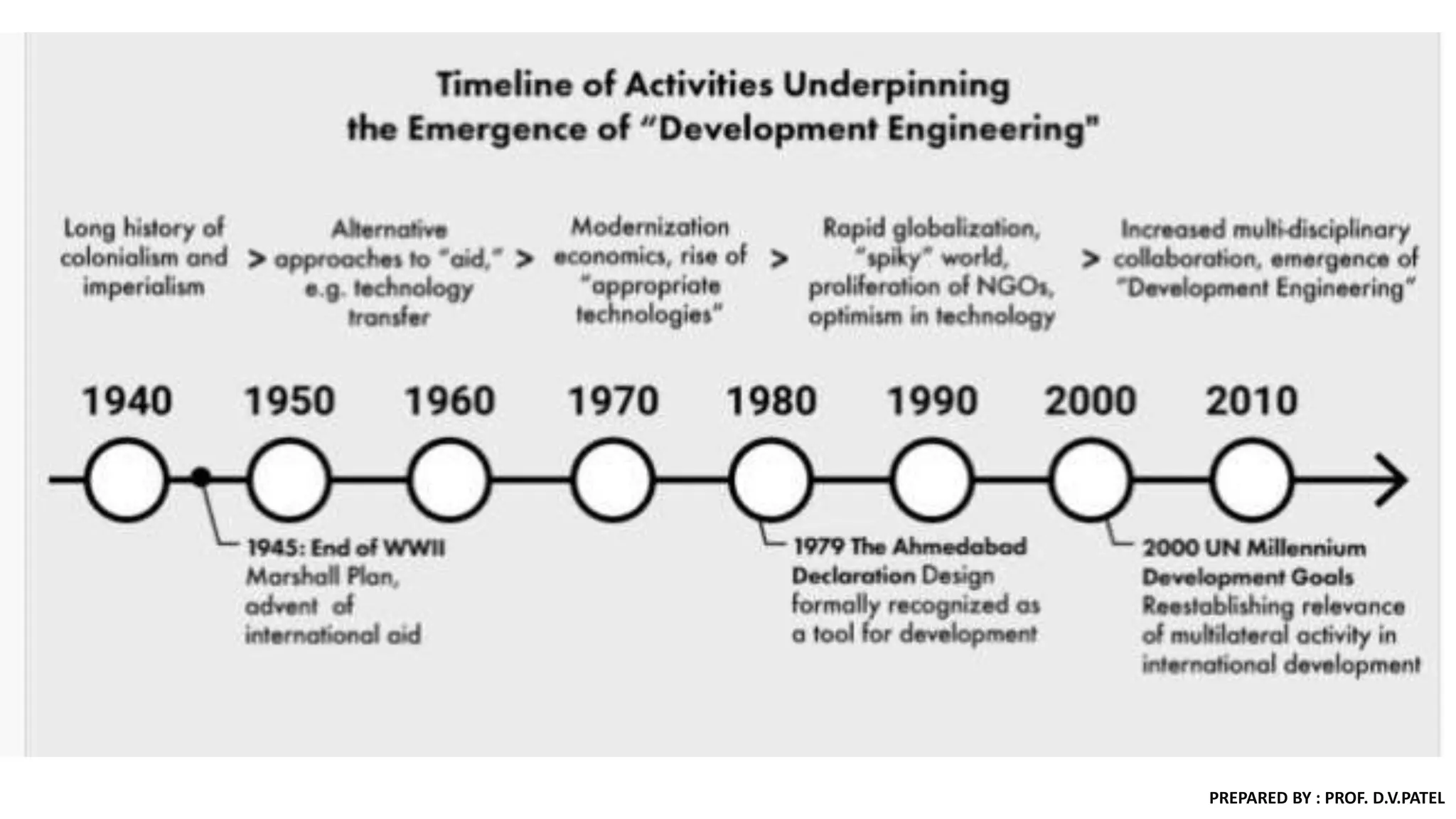 Timeline of Activities Underpinning the Emergence of "Development Engineering"

Long history of colonialism and imperialism > Alternative approaches to "aid," e.g. technology transfer > Modernization economics, rise of "appropriate technologies" > Rapid globalization, "spiky" world, proliferation of NGOs, optimism in technology > Increased multi-disciplinary collaboration, emergence of "Development Engineering"

1940 1950 1960 1970 1980 1990 2000 2010

1945: End of WWII Marshall Plan, advent of international aid

1979 The Ahmedabad Declaration Design formally recognized as a tool for development

2000 UN Millennium Development Goals Reestablishing relevance of multilateral activity in international development

PREPARED BY : PROF. D.V.PATEL